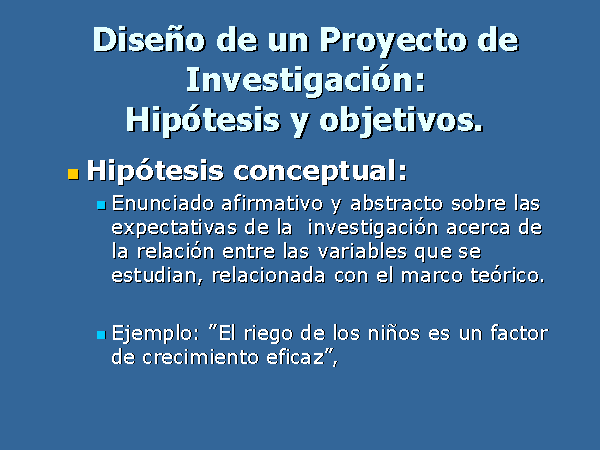 Diseño de un Proyecto de Investigación:
Hipótesis y objetivos.

Hipótesis conceptual:

Enunciado afirmativo y abstracto sobre las expectativas de la investigación acerca de la relación entre las variables que se estudian, relacionada con el marco teórico.

Ejemplo: ”El riego de los niños es un factor de crecimiento eficaz”,